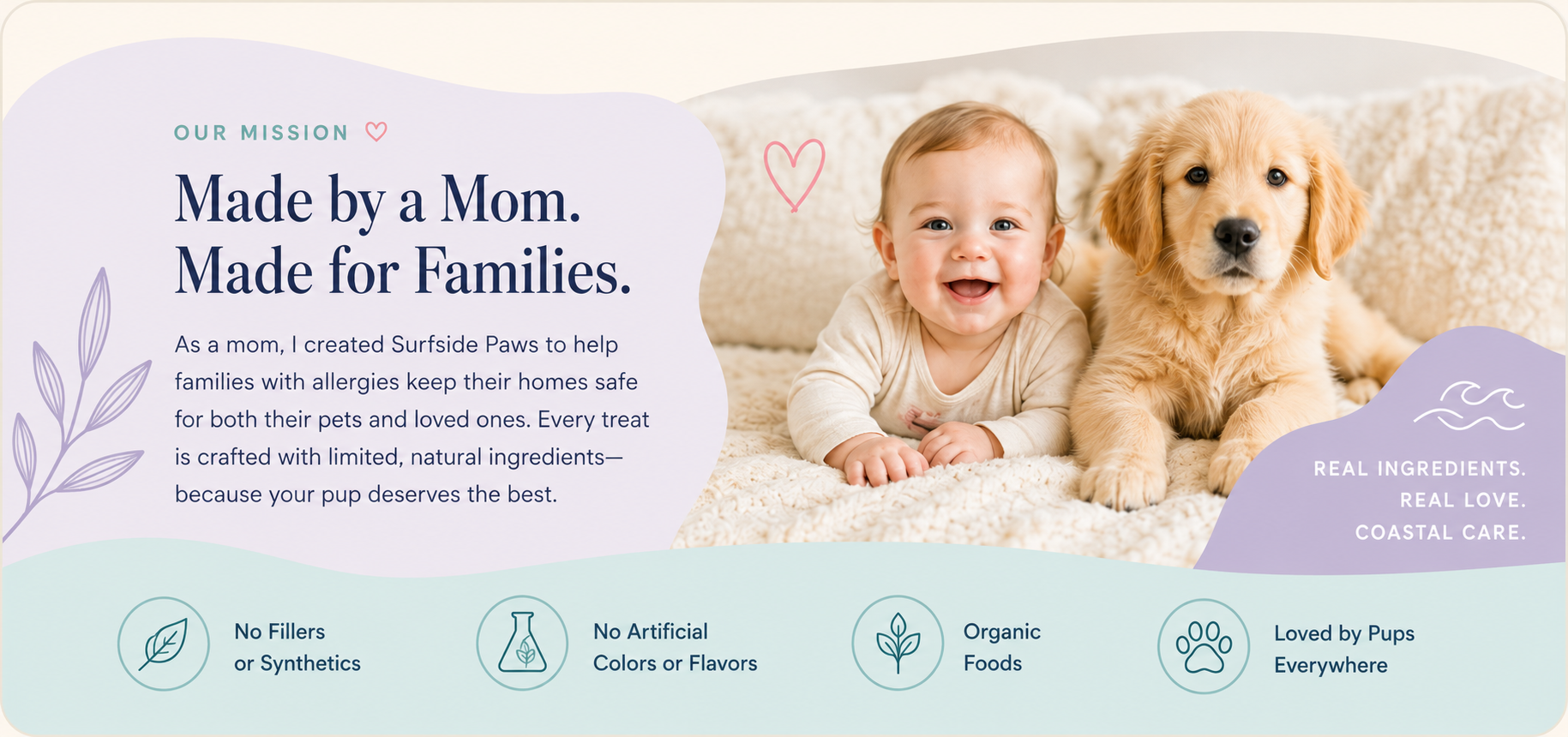 OUR MISSION

Made by a Mom.
Made for Families.

As a mom, I created Surfside Paws to help families with allergies keep their homes safe for both their pets and loved ones. Every treat is crafted with limited, natural ingredients—because your pup deserves the best.

REAL INGREDIENTS.
REAL LOVE.
COASTAL CARE.

No Fillers or Synthetics

No Artificial Colors or Flavors

Organic Foods

Loved by Pups Everywhere